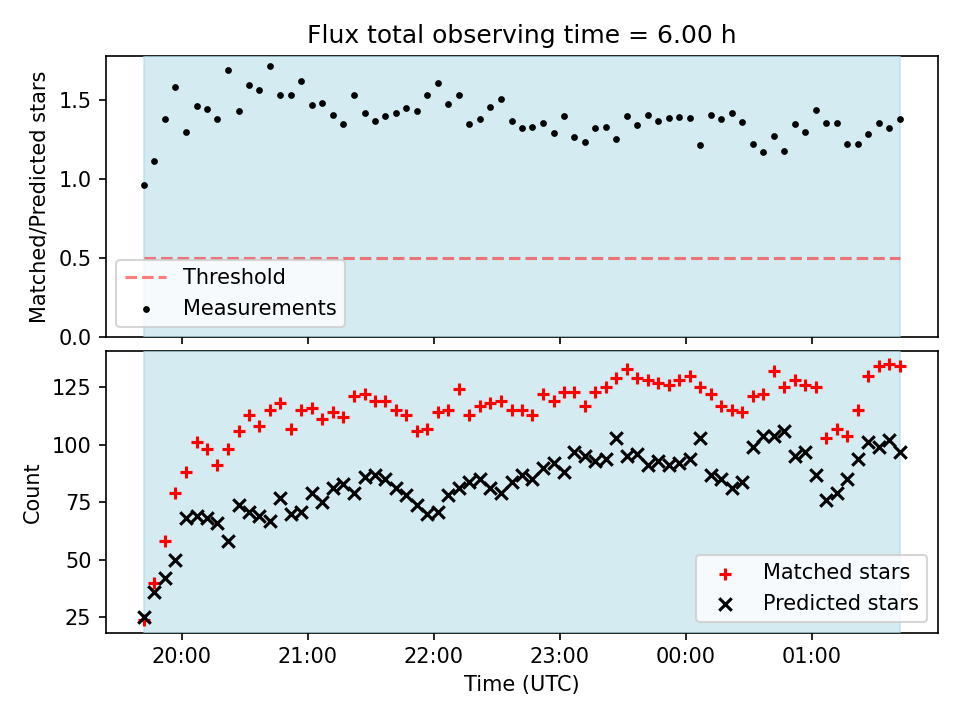 Flux total observing time = 6.00 h

Matched/Predicted stars

1.5
1.0
0.5
0.0

Threshold
Measurements

Count

125
100
75
50
25

Matched stars
Predicted stars

20:00
21:00
22:00
23:00
00:00
01:00

Time (UTC)